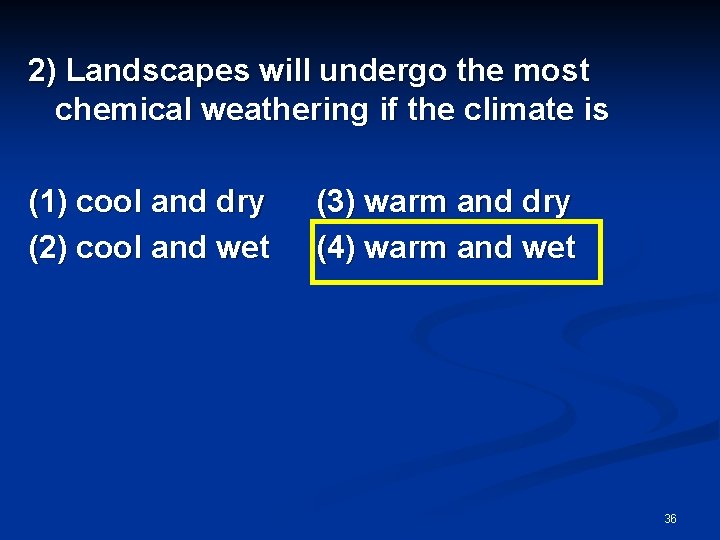 2) Landscapes will undergo the most chemical weathering if the climate is

(1) cool and dry
(2) cool and wet

(3) warm and dry
(4) warm and wet

36